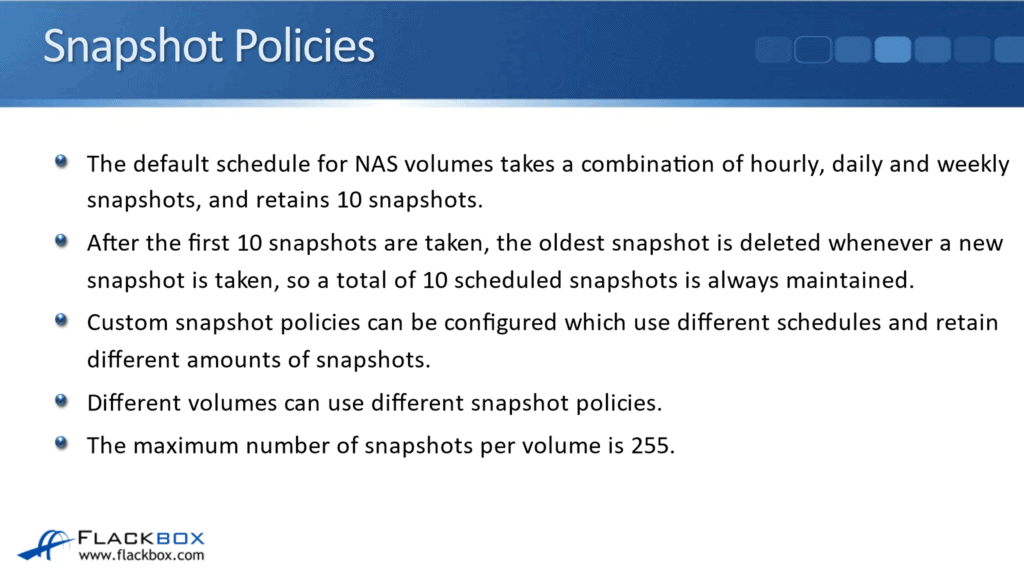 Snapshot Policies

The default schedule for NAS volumes takes a combination of hourly, daily and weekly snapshots, and retains 10 snapshots.

After the first 10 snapshots are taken, the oldest snapshot is deleted whenever a new snapshot is taken, so a total of 10 scheduled snapshots is always maintained.

Custom snapshot policies can be configured which use different schedules and retain different amounts of snapshots.

Different volumes can use different snapshot policies.

The maximum number of snapshots per volume is 255.

FLACKBOX
www.flackbox.com